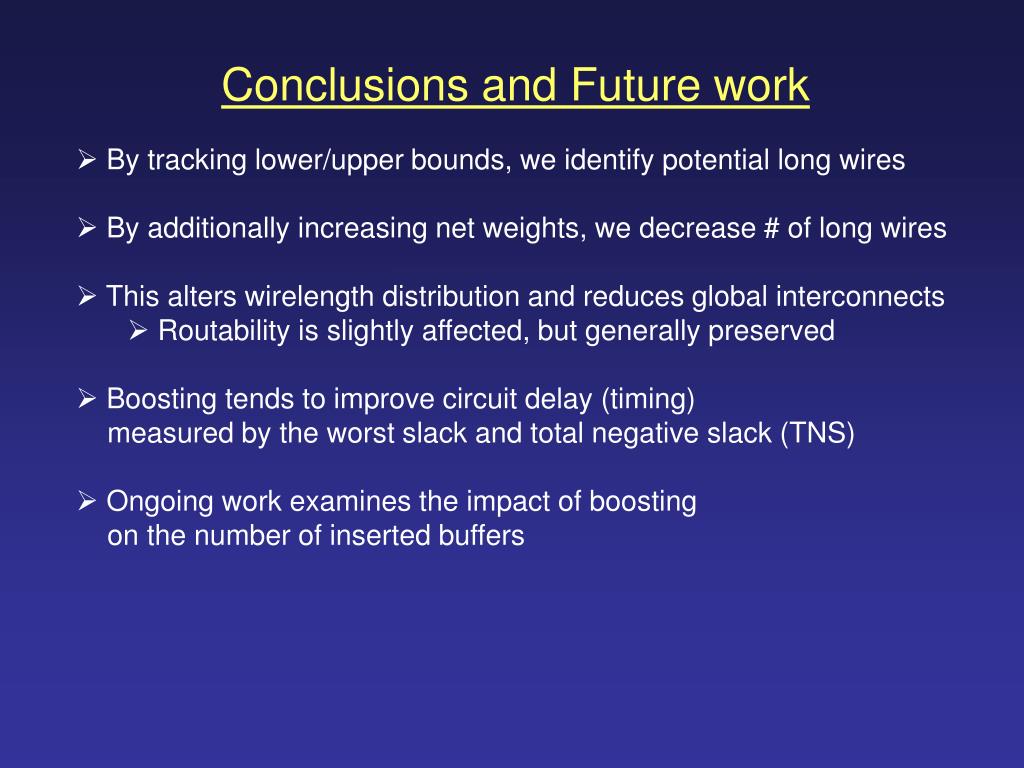 Conclusions and Future work

➢ By tracking lower/upper bounds, we identify potential long wires

➢ By additionally increasing net weights, we decrease # of long wires

➢ This alters wirelength distribution and reduces global interconnects
➢ Routability is slightly affected, but generally preserved

➢ Boosting tends to improve circuit delay (timing) measured by the worst slack and total negative slack (TNS)

➢ Ongoing work examines the impact of boosting on the number of inserted buffers